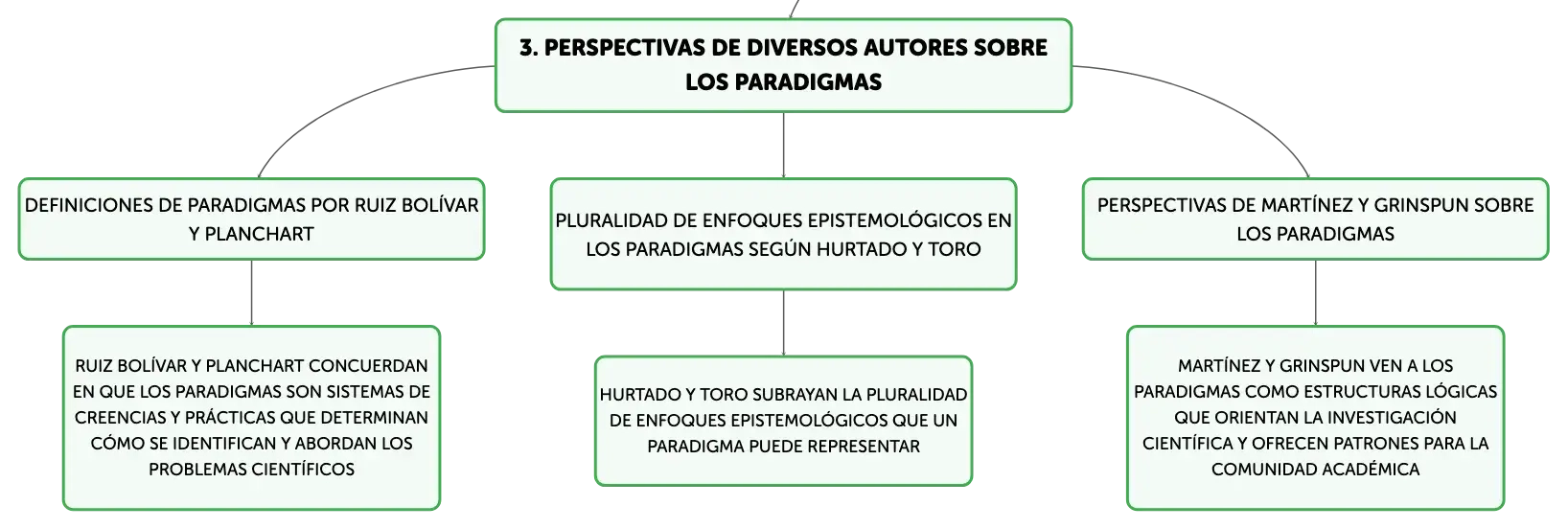 3. PERSPECTIVAS DE DIVERSOS AUTORES SOBRE LOS PARADIGMAS

DEFINICIONES DE PARADIGMAS POR RUIZ BOLÍVAR Y PLANCHART

RUIZ BOLÍVAR Y PLANCHART CONCUERDAN EN QUE LOS PARADIGMAS SON SISTEMAS DE CREENCIAS Y PRÁCTICAS QUE DETERMINAN CÓMO SE IDENTIFICAN Y ABORDAN LOS PROBLEMAS CIENTÍFICOS

PLURALIDAD DE ENFOQUES EPISTEMOLÓGICOS EN LOS PARADIGMAS SEGÚN HURTADO Y TORO

HURTADO Y TORO SUBRAYAN LA PLURALIDAD DE ENFOQUES EPISTEMOLÓGICOS QUE UN PARADIGMA PUEDE REPRESENTAR

PERSPECTIVAS DE MARTÍNEZ Y GRINSPUN SOBRE LOS PARADIGMAS

MARTÍNEZ Y GRINSPUN VEN A LOS PARADIGMAS COMO ESTRUCTURAS LÓGICAS QUE ORIENTAN LA INVESTIGACIÓN CIENTÍFICA Y OFRECEN PATRONES PARA LA COMUNIDAD ACADÉMICA